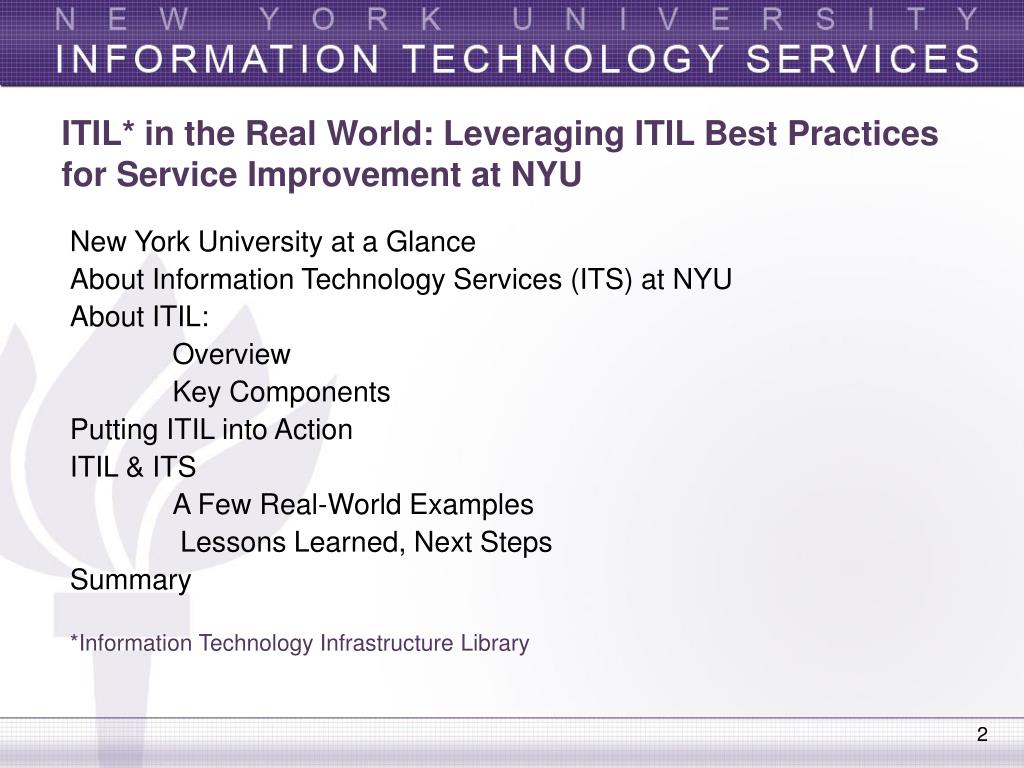 NEW YORK UNIVERSITY
INFORMATION TECHNOLOGY SERVICES

ITIL* in the Real World: Leveraging ITIL Best Practices for Service Improvement at NYU

New York University at a Glance
About Information Technology Services (ITS) at NYU
About ITIL:
Overview
Key Components
Putting ITIL into Action
ITIL & ITS
A Few Real-World Examples
Lessons Learned, Next Steps
Summary

*Information Technology Infrastructure Library

2